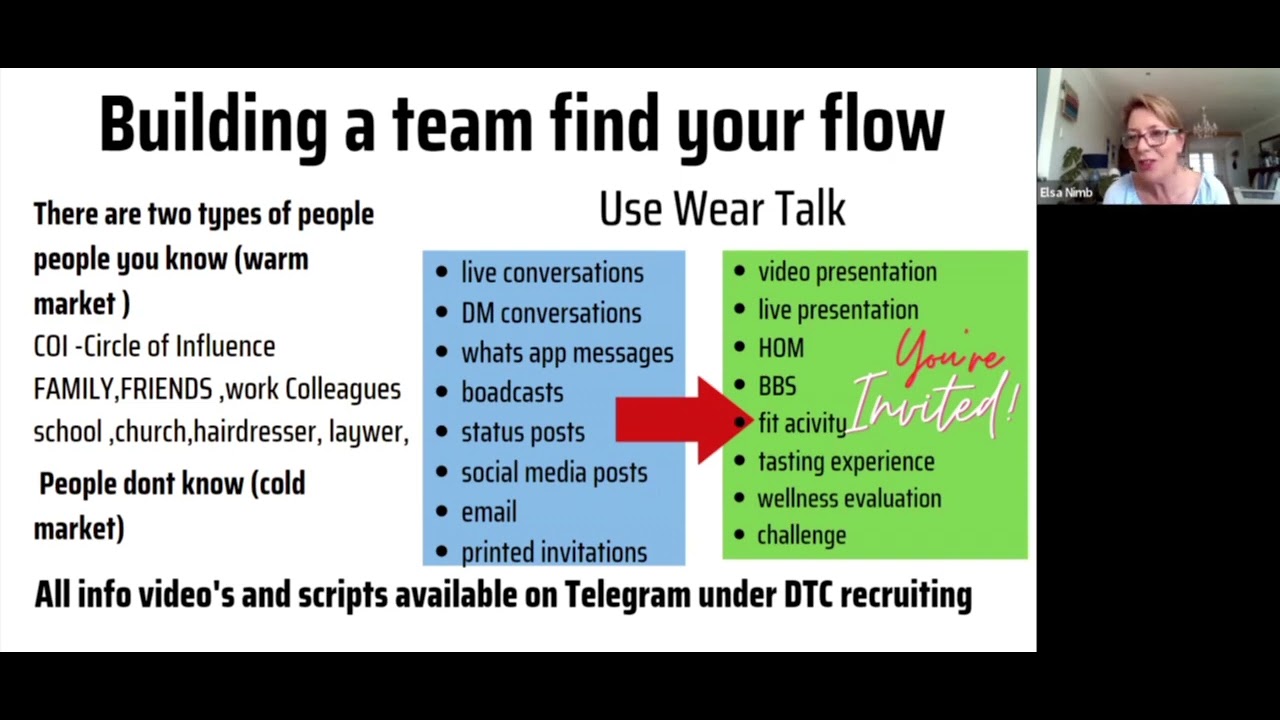 Building a team find your flow

There are two types of people
people you know (warm market )
COI -Circle of Influence
FAMILY,FRIENDS ,work Colleagues school ,church,hairdresser, laywer,

People dont know (cold market)

Use Wear Talk

- live conversations
- DM conversations
- whats app messages
- boadcasts
- status posts
- social media posts
- email
- printed invitations

- video presentation
- live presentation
- HOM
- BBS
- fit acivity
- tasting experience
- wellness evaluation
- challenge

You're Invited!

All info video's and scripts available on Telegram under DTC recruiting

Elsa Nimb